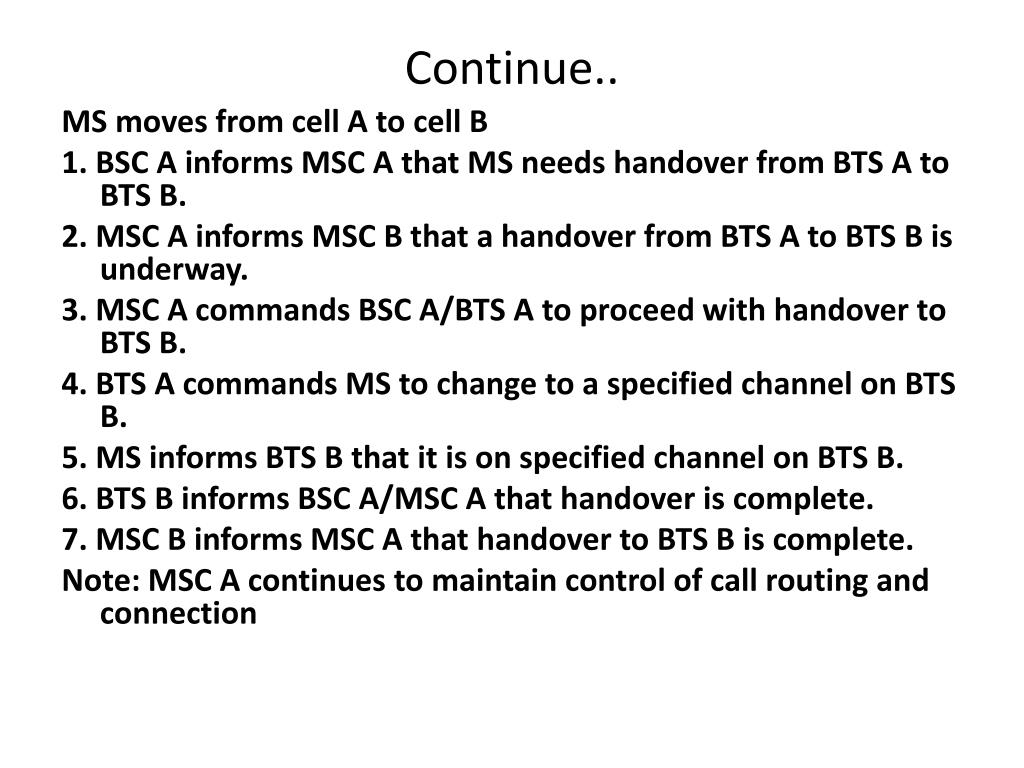 Continue..

MS moves from cell A to cell B

1. BSC A informs MSC A that MS needs handover from BTS A to BTS B.

2. MSC A informs MSC B that a handover from BTS A to BTS B is underway.

3. MSC A commands BSC A/BTS A to proceed with handover to BTS B.

4. BTS A commands MS to change to a specified channel on BTS B.

5. MS informs BTS B that it is on specified channel on BTS B.

6. BTS B informs BSC A/MSC A that handover is complete.

7. MSC B informs MSC A that handover to BTS B is complete.

Note: MSC A continues to maintain control of call routing and connection